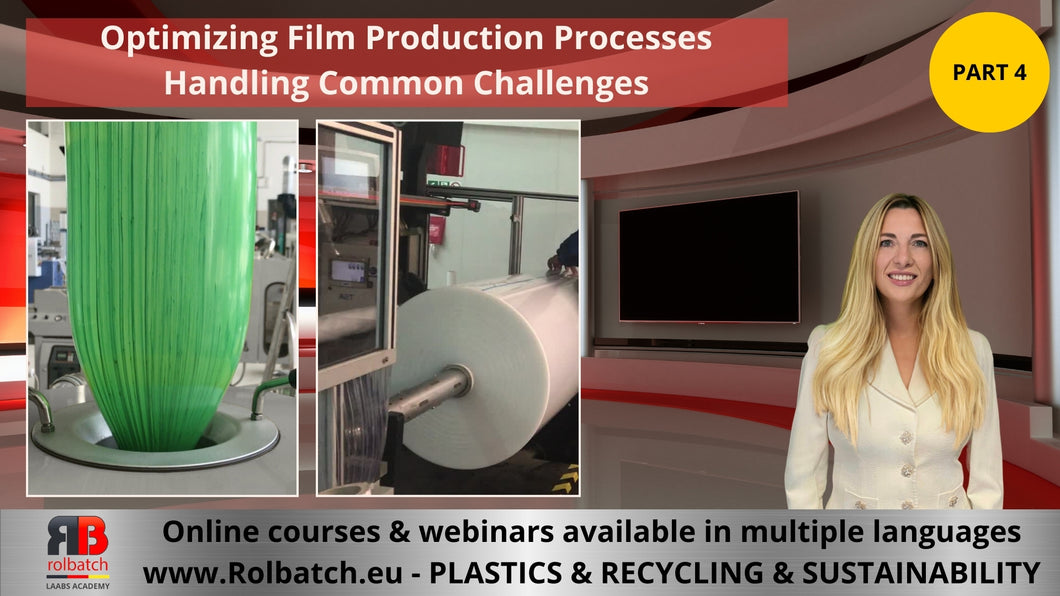 Optimizing Film Production Processes
Handling Common Challenges

PART 4

RB
rolbatch
LAABS ACADEMY

Online courses & webinars available in multiple languages
www.Rolbatch.eu - PLASTICS & RECYCLING & SUSTAINABILITY